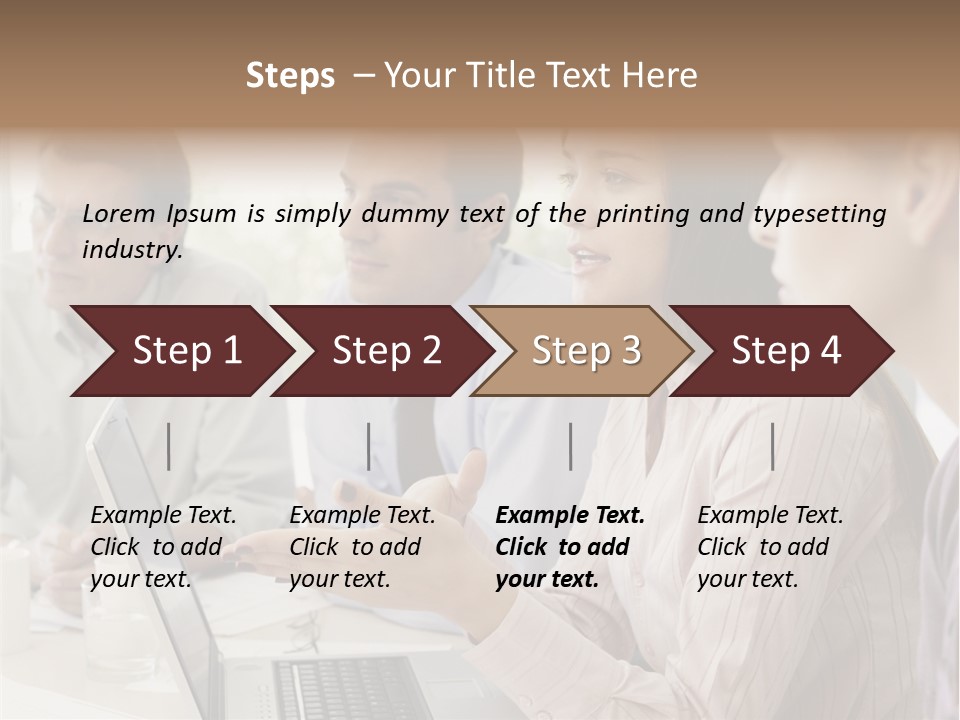 Steps – Your Title Text Here

Lorem Ipsum is simply dummy text of the printing and typesetting industry.

Step 1

Step 2

Step 3

Step 4

Example Text. Click to add your text.

Example Text. Click to add your text.

Example Text. Click to add your text.

Example Text. Click to add your text.